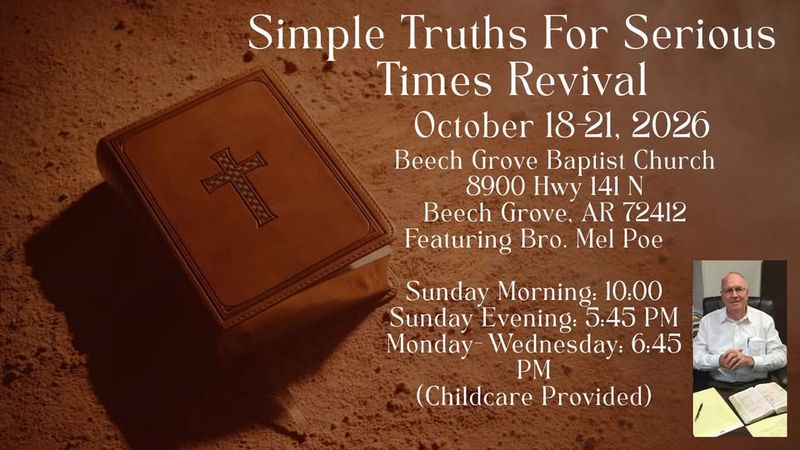 Simple Truths For Serious Times Revival

October 18-21, 2026

Beech Grove Baptist Church
8900 Hwy 141 N
Beech Grove, AR 72412
Featuring Bro. Mel Poe

Sunday Morning: 10:00
Sunday Evening: 5:45 PM
Monday- Wednesday: 6:45 PM
(Childcare Provided)